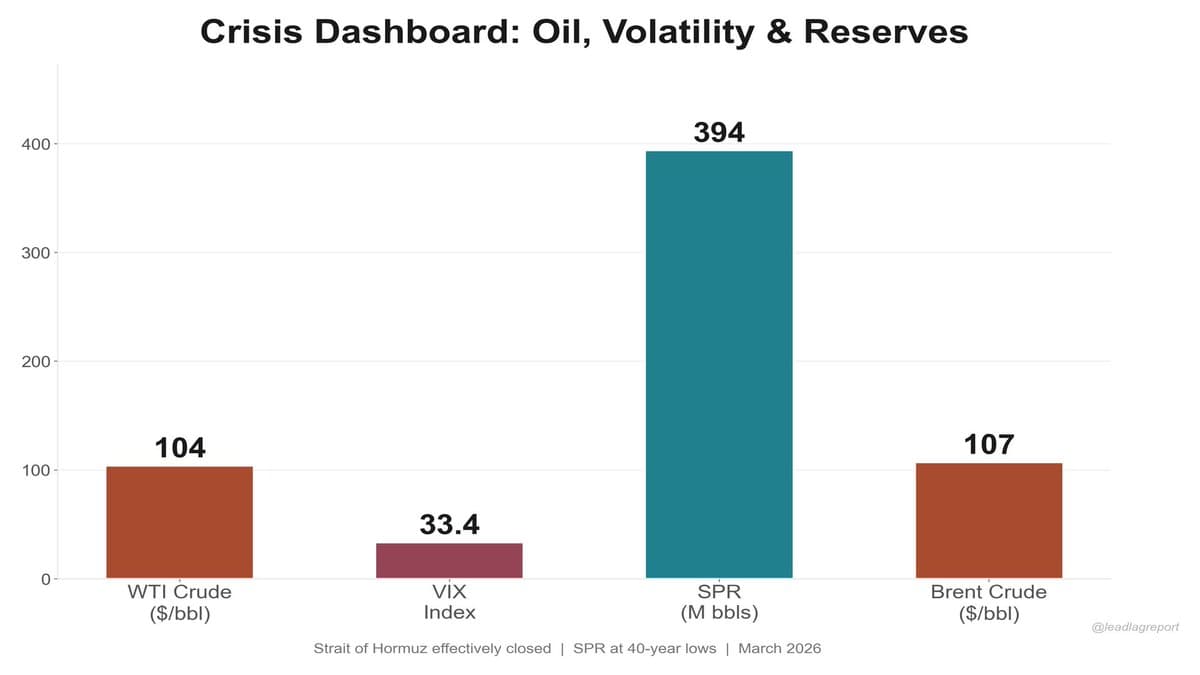 Crisis Dashboard: Oil, Volatility & Reserves

400
300
200
100
0

104
33.4
394
107

WTI Crude ($/bbl)
VIX Index
SPR (M bbls)
Brent Crude ($/bbl)

@leadlagreport

Strait of Hormuz effectively closed | SPR at 40-year lows | March 2026